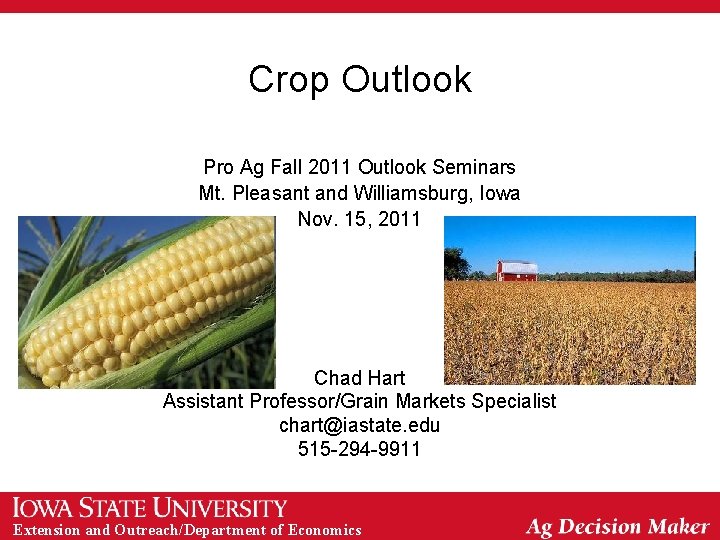 Crop Outlook

Pro Ag Fall 2011 Outlook Seminars
Mt. Pleasant and Williamsburg, Iowa
Nov. 15, 2011

Chad Hart
Assistant Professor/Grain Markets Specialist
chart@iastate.edu
515-294-9911

IOWA STATE UNIVERSITY
Extension and Outreach/Department of Economics

Ag Decision Maker